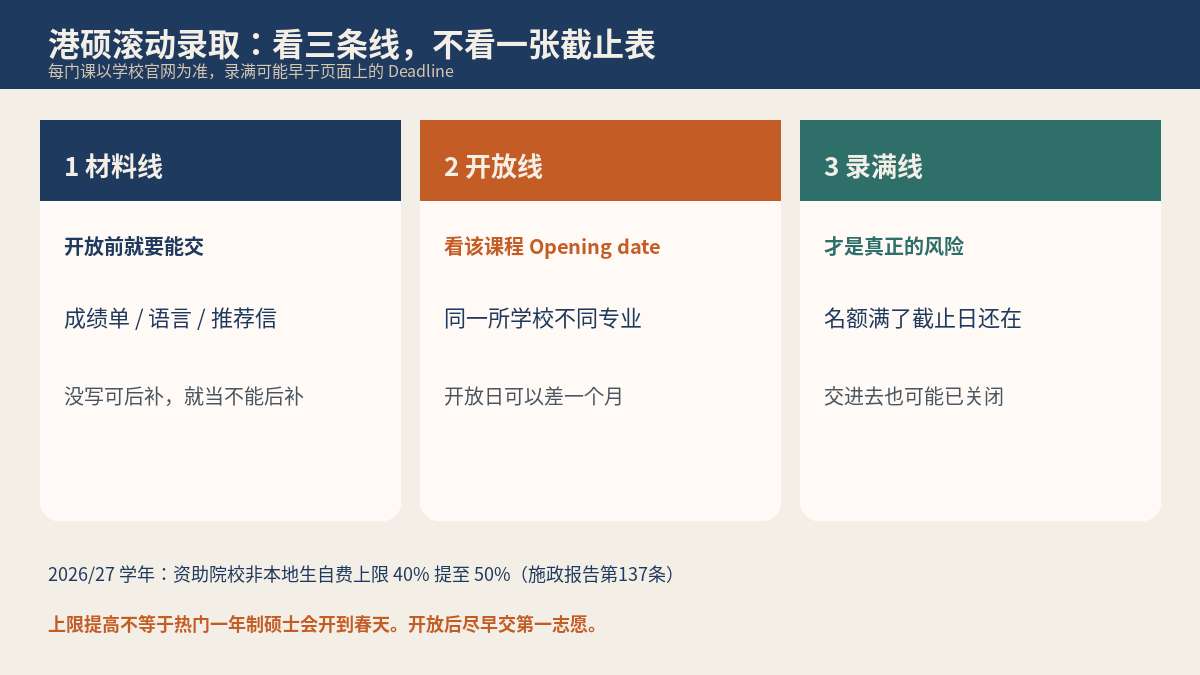 港硕滚动录取：看三条线，不看一张截止表
每门课以学校官网为准，录满可能早于页面上的 Deadline

1 材料线

开放前就要能交

成绩单 / 语言 / 推荐信

没写可后补，就当不能后补

2 开放线

看该课程 Opening date

同一所学校不同专业

开放日可以差一个月

3 录满线

才是真正的风险

名额满了截止日还在

交进去也可能已关闭

2026/27 学年：资助院校非本地生自费上限 40% 提至 50%（施政报告第137条）

上限提高不等于热门一年制硕士会开到春天。开放后尽早交第一志愿。